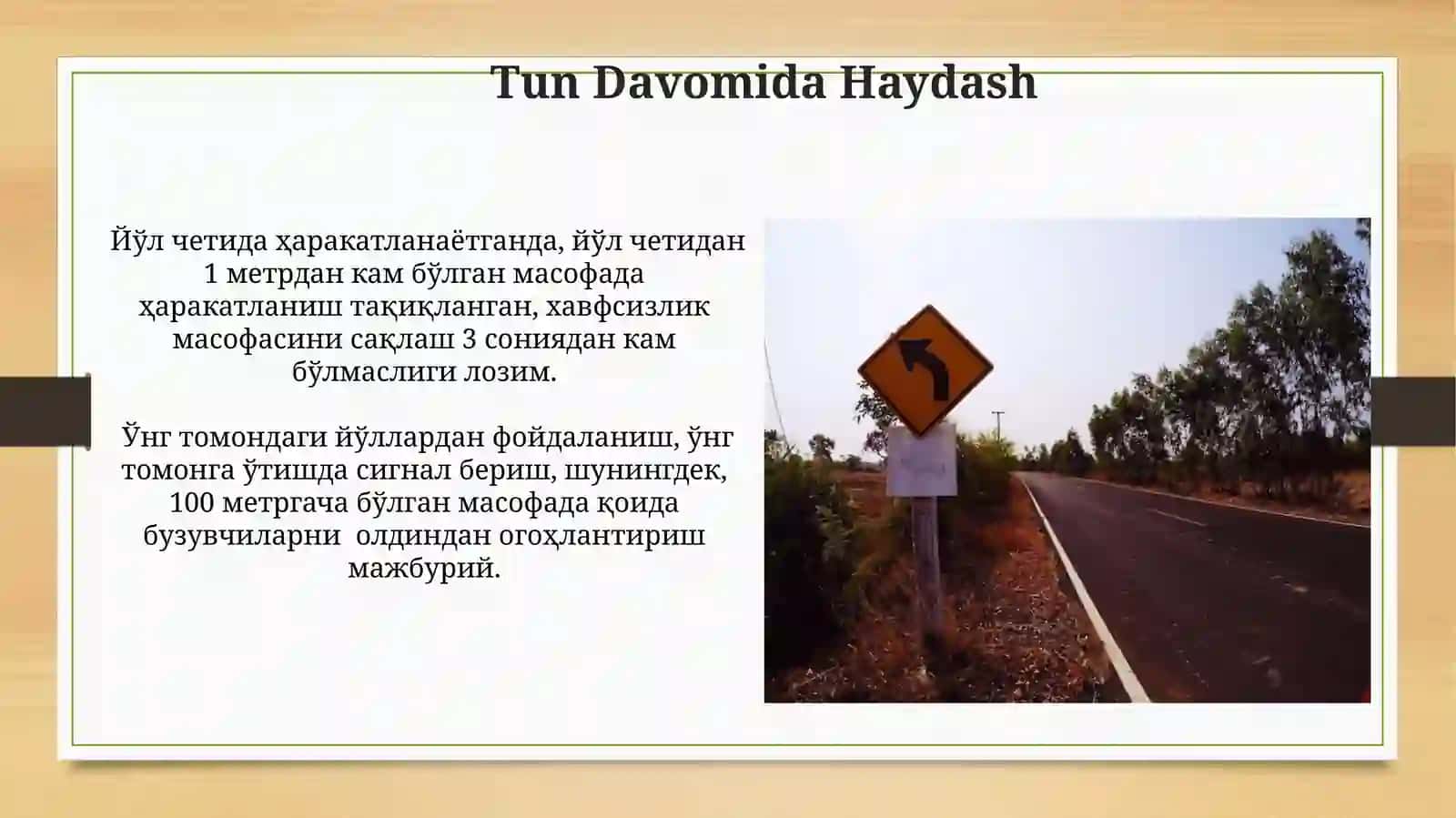 Tun Davomida Haydash

Йўл четида ҳаракатланаётганда, йўл четидан 1 метрдан кам бўлган масофада ҳаракатланиш тақиқланган, хавфсизлик масофасини сақлаш 3 сониядан кам бўлмаслиги лозим.

Ўнг томондаги йўллардан фойдаланиш, ўнг томонга ўтишда сигнал бериш, шунингдек, 100 метргача бўлган масофада қоида бузувчиларни  олдиндан огоҳлантириш мажбурий.